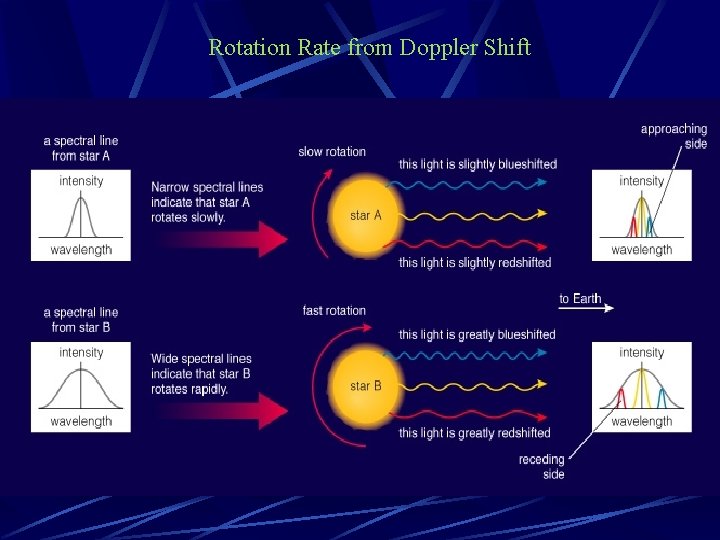 Rotation Rate from Doppler Shift

a spectral line from star A

intensity

wavelength

Narrow spectral lines indicate that star A rotates slowly.

slow rotation

star A

this light is slightly blueshifted

this light is slightly redshifted

approaching side

intensity

wavelength

to Earth

a spectral line from star B

intensity

wavelength

Wide spectral lines indicate that star B rotates rapidly.

fast rotation

star B

this light is greatly blueshifted

this light is greatly redshifted

intensity

wavelength

receding side